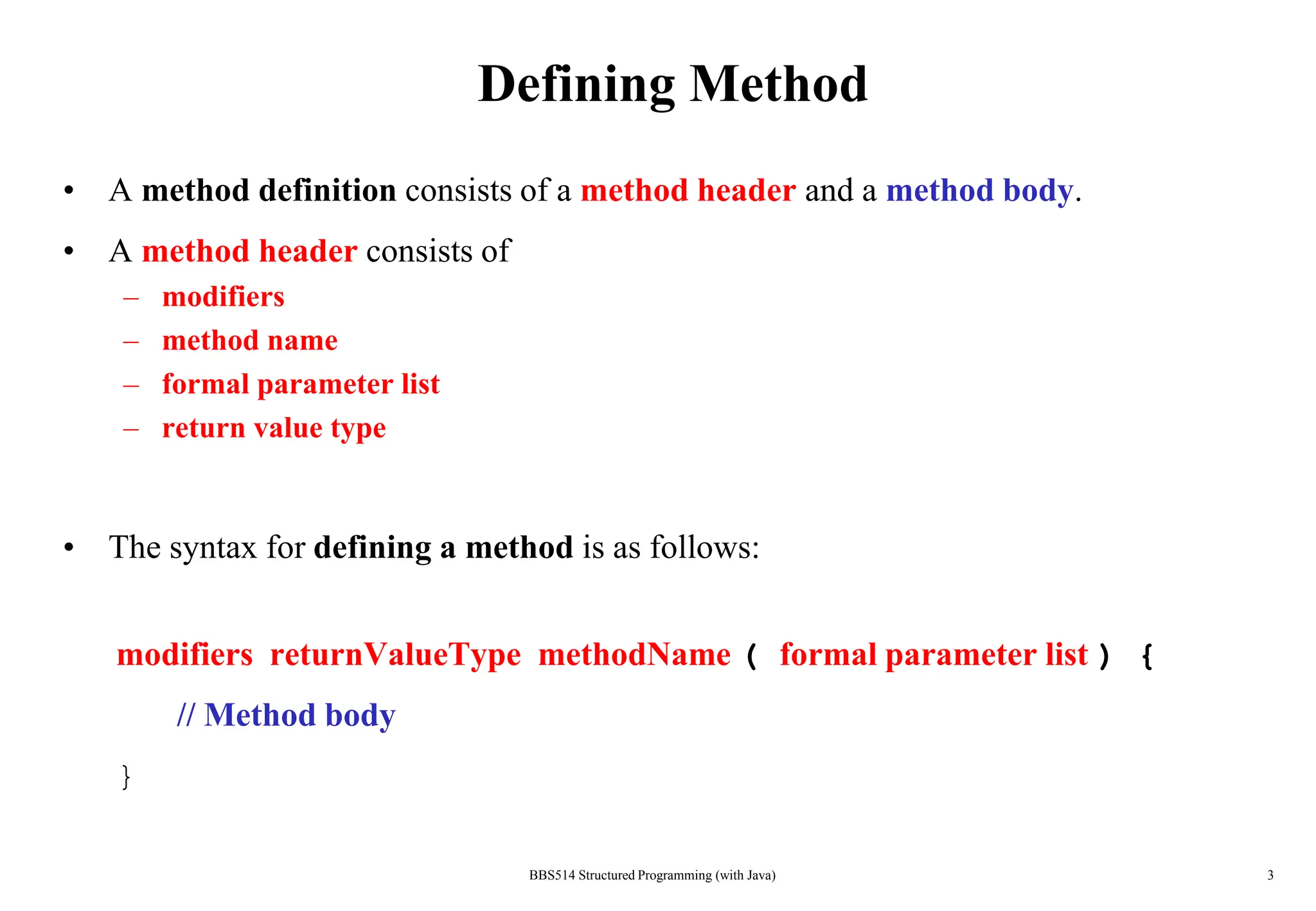 Defining Method

• A method definition consists of a method header and a method body.

• A method header consists of
– modifiers
– method name
– formal parameter list
– return value type

• The syntax for defining a method is as follows:

modifiers returnValueType methodName ( formal parameter list ) {
// Method body
}

BBS514 Structured Programming (with Java)

3